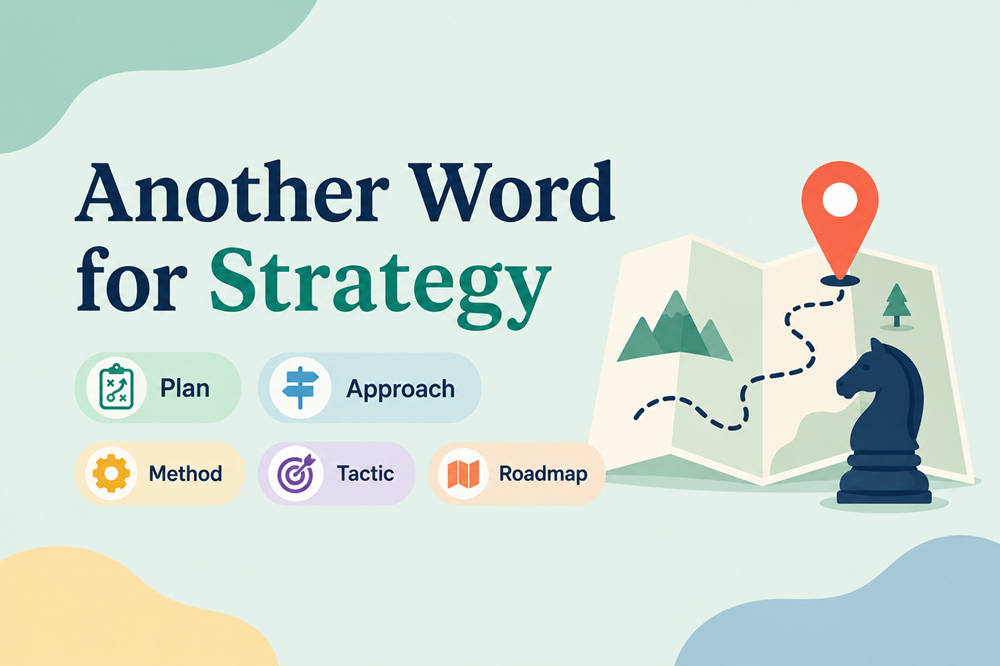 Another Word for Strategy

Plan
Approach
Method
Tactic
Roadmap